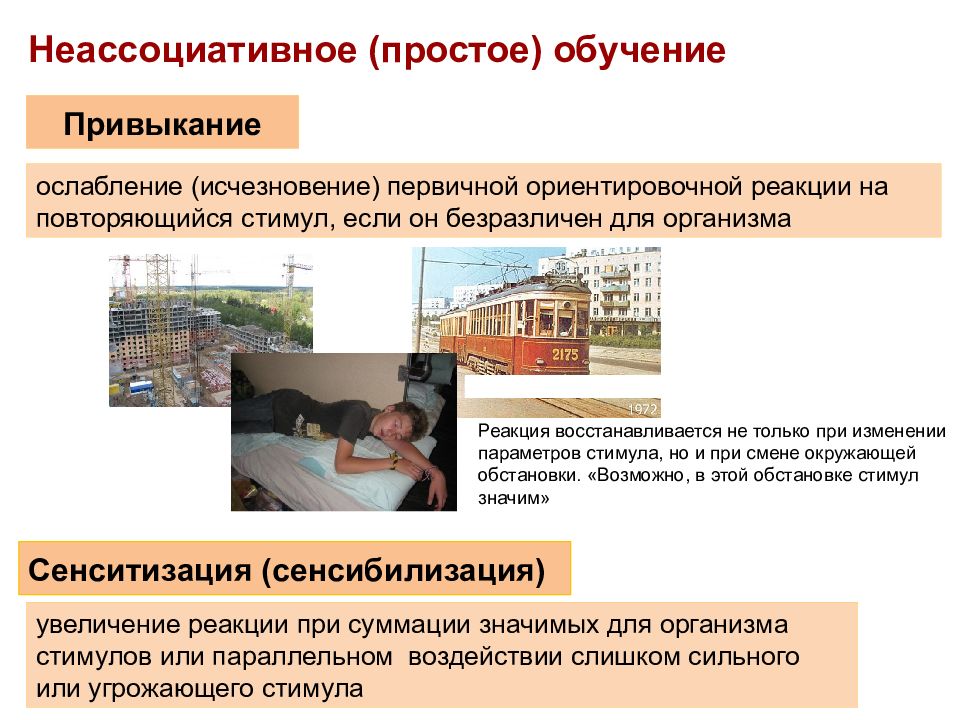 Неассоциативное (простое) обучение

Привыкание

ослабление (исчезновение) первичной ориентировочной реакции на повторяющийся стимул, если он безразличен для организма

2175

1972

Реакция восстанавливается не только при изменении параметров стимула, но и при смене окружающей обстановки. «Возможно, в этой обстановке стимул значим»

Сенситизация (сенсибилизация)

увеличение реакции при суммации значимых для организма стимулов или параллельном воздействии слишком сильного или угрожающего стимула